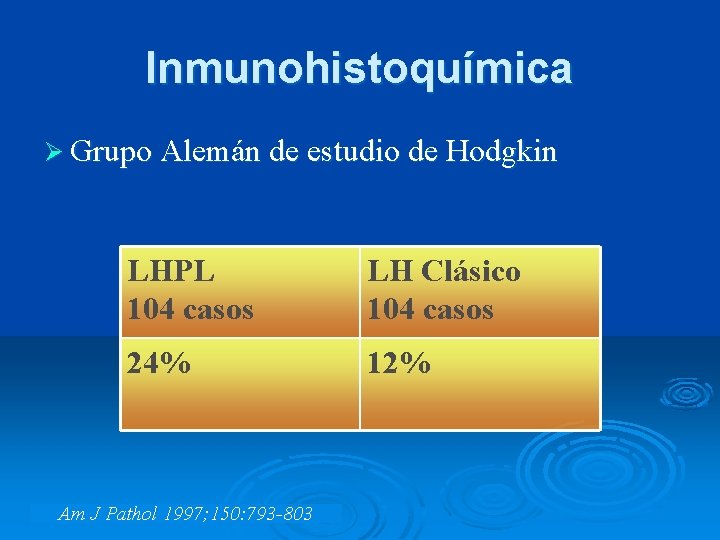 Inmunohistoquímica

➢ Grupo Alemán de estudio de Hodgkin

| LHPL 104 casos | LH Clásico 104 casos |
|---|---|
| 24% | 12% |

Am J Pathol 1997;150:793-803